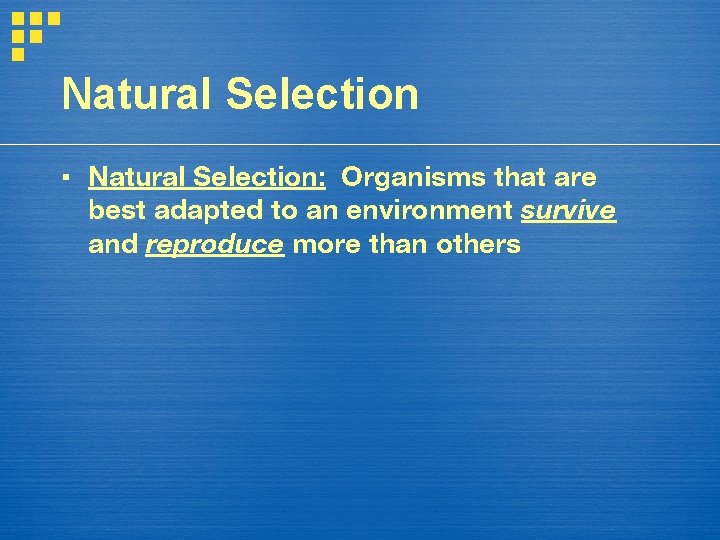 Natural Selection

▪ Natural Selection: Organisms that are best adapted to an environment survive and reproduce more than others